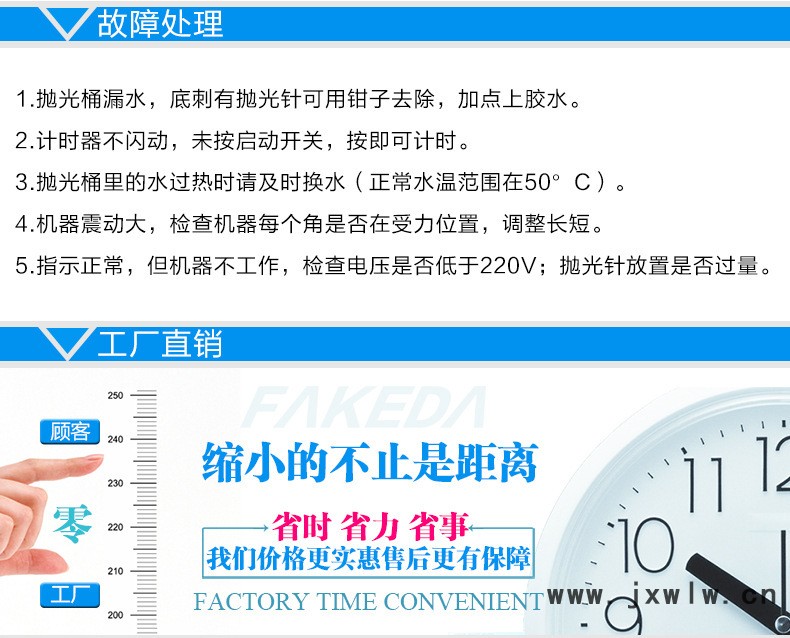 故障处理

1.抛光桶漏水，底刺有抛光针可用钳子去除，加点上胶水。

2.计时器不闪动，未按启动开关，按即可计时。

3.抛光桶里的水过热时请及时换水（正常水温范围在50° C）。

4.机器震动大，检查机器每个角是否在受力位置，调整长短。

5.指示正常，但机器不工作，检查电压是否低于220V；抛光针放置是否过量。

工厂直销

250
240
230
220
210
200

顾客
零
工厂

FAKEDA

缩小的不止是距离

省时 省力 省事

我们价格更实惠售后更有保障

FACTORY TIME CONVENIENT

www.jxwlw.cn

11 12 10 9